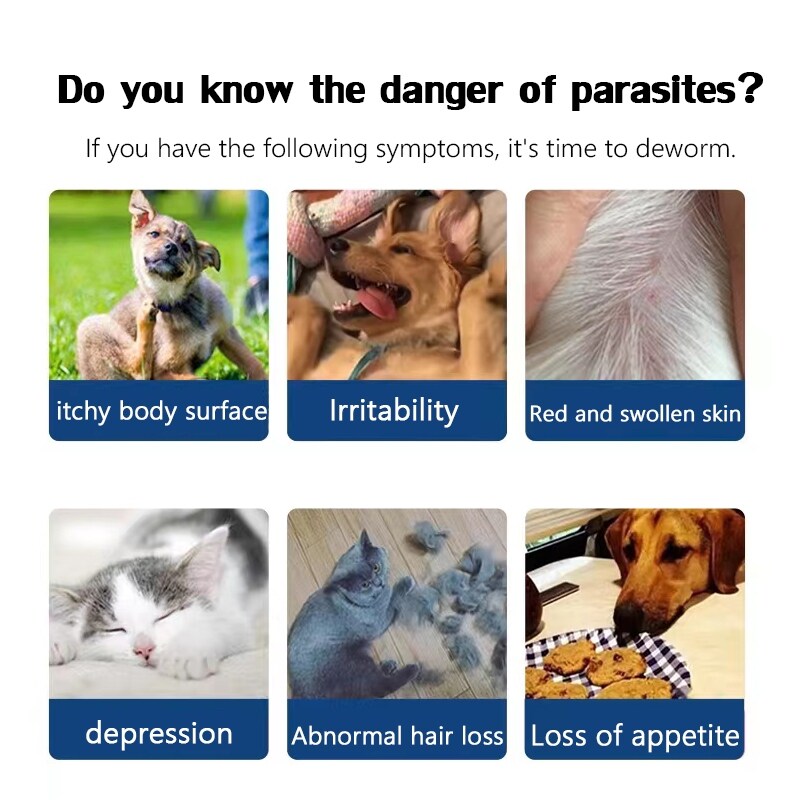 Do you know the danger of parasites?

If you have the following symptoms, it's time to deworm.

itchy body surface

Irritability

Red and swollen skin

depression

Abnormal hair loss

Loss of appetite